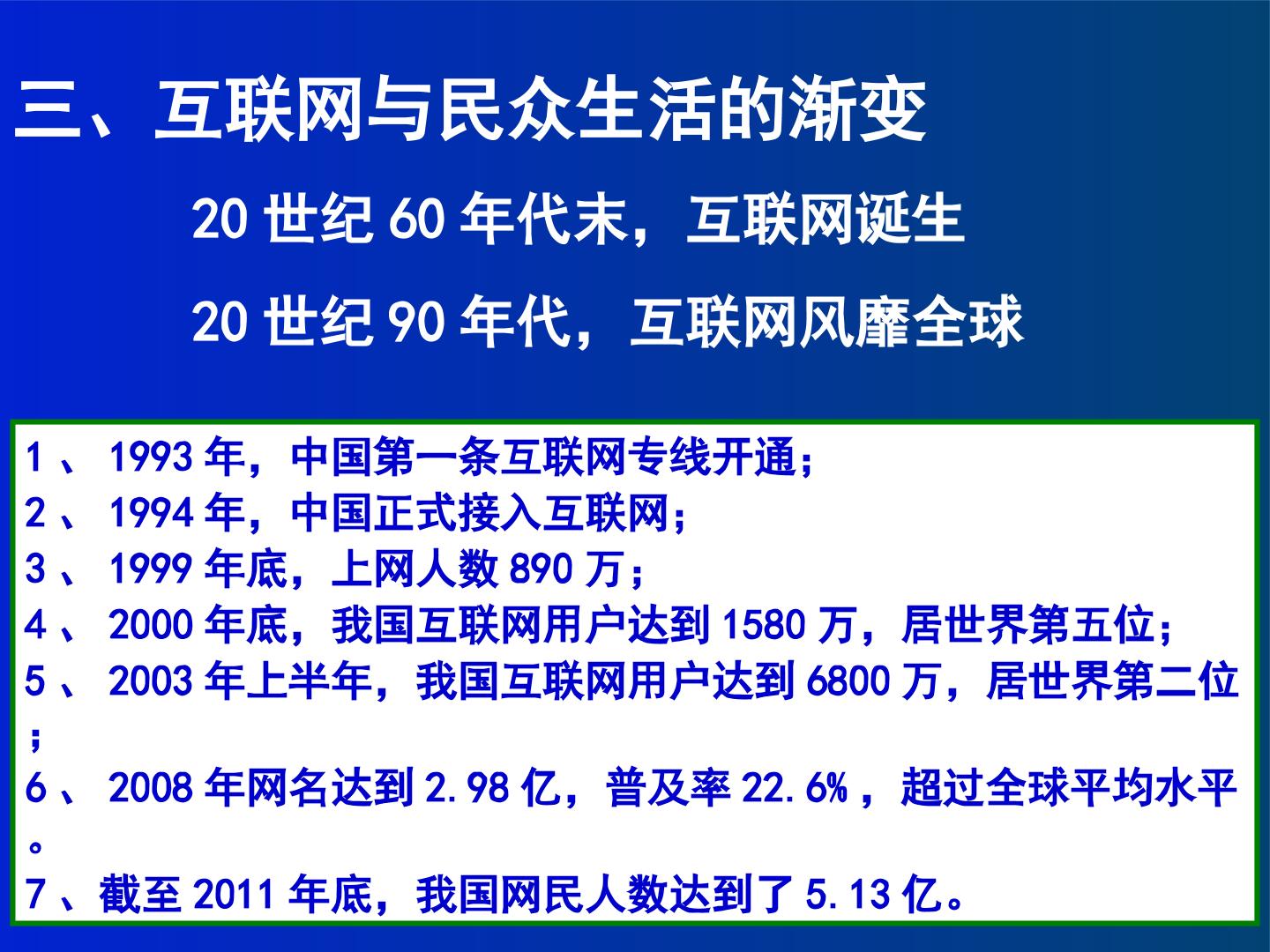 三、互联网与民众生活的渐变

20世纪60年代末，互联网诞生

20世纪90年代，互联网风靡全球

1、1993年，中国第一条互联网专线开通；
2、1994年，中国正式接入互联网；
3、1999年底，上网人数890万；
4、2000年底，我国互联网用户达到1580万，居世界第五位；
5、2003年上半年，我国互联网用户达到6800万，居世界第二位；
6、2008年网名达到2.98亿，普及率22.6%，超过全球平均水平。
7、截至2011年底，我国网民人数达到了5.13亿。